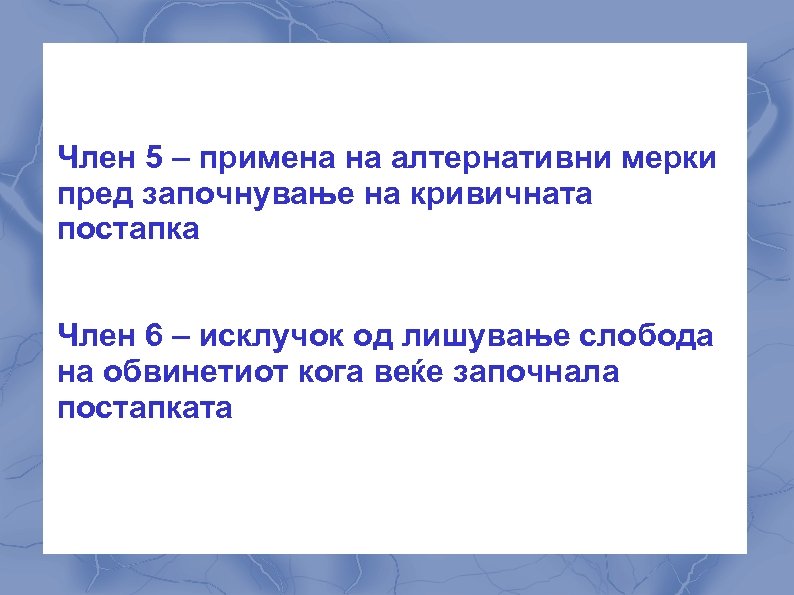 Член 5 – примена на алтернативни мерки пред започнување на кривичната постапка

Член 6 – исклучок од лишување слобода на обвинетиот кога веќе започнала постапката